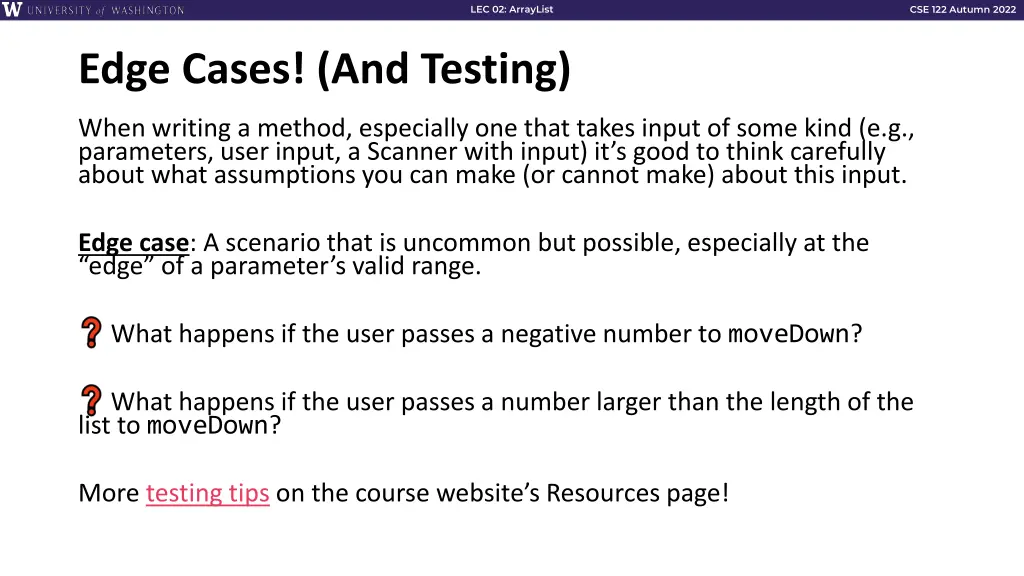 W UNIVERSITY of WASHINGTON

LEC 02: ArrayList

CSE 122 Autumn 2022

Edge Cases! (And Testing)

When writing a method, especially one that takes input of some kind (e.g., parameters, user input, a Scanner with input) it's good to think carefully about what assumptions you can make (or cannot make) about this input.

Edge case: A scenario that is uncommon but possible, especially at the "edge" of a parameter's valid range.

❓ What happens if the user passes a negative number to moveDown?

❓ What happens if the user passes a number larger than the length of the list to moveDown?

More testing tips on the course website's Resources page!